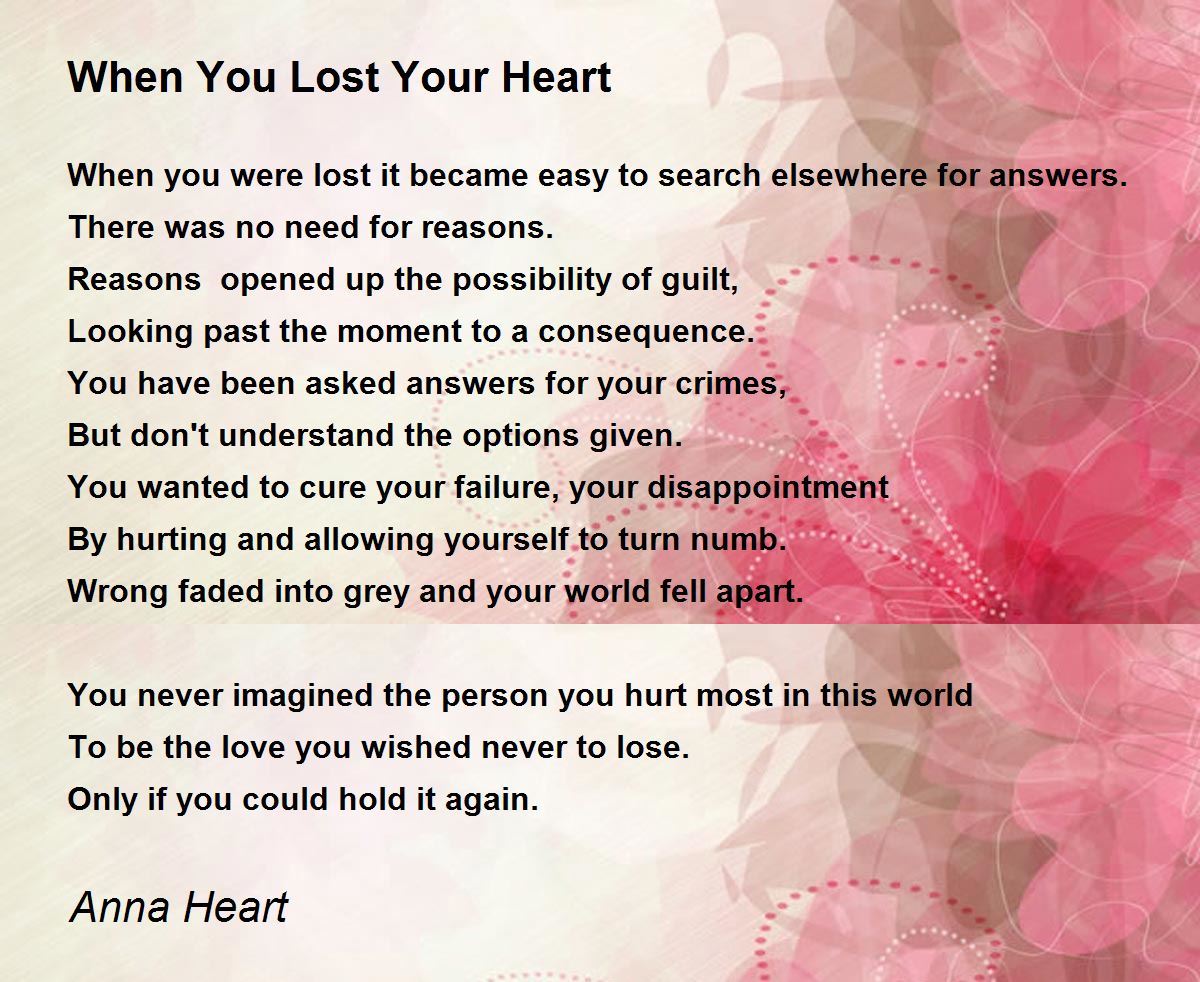 When You Lost Your Heart

When you were lost it became easy to search elsewhere for answers.
There was no need for reasons.
Reasons opened up the possibility of guilt,
Looking past the moment to a consequence.
You have been asked answers for your crimes,
But don't understand the options given.
You wanted to cure your failure, your disappointment
By hurting and allowing yourself to turn numb.
Wrong faded into grey and your world fell apart.

You never imagined the person you hurt most in this world
To be the love you wished never to lose.
Only if you could hold it again.

Anna Heart